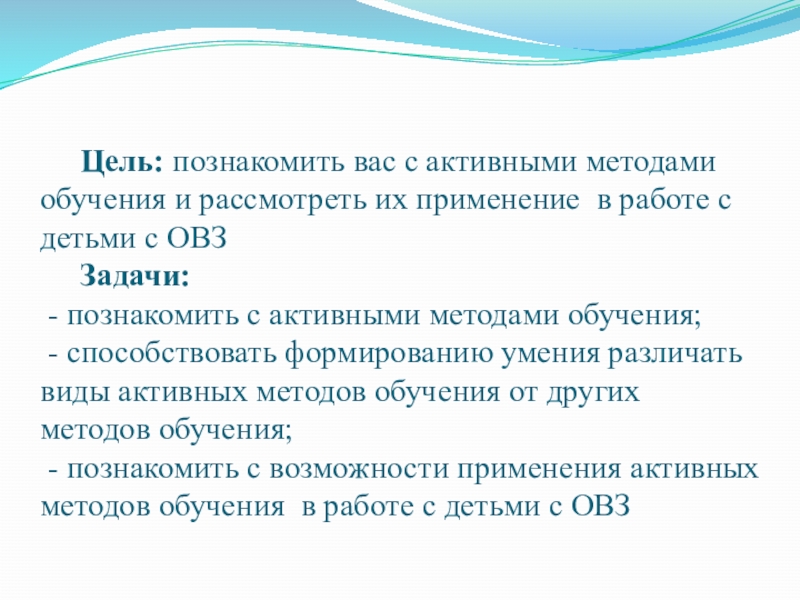 Цель: познакомить вас с активными методами обучения и рассмотреть их применение в работе с детьми с ОВЗ

Задачи:

- познакомить с активными методами обучения;

- способствовать формированию умения различать виды активных методов обучения от других методов обучения;

- познакомить с возможности применения активных методов обучения в работе с детьми с ОВЗ